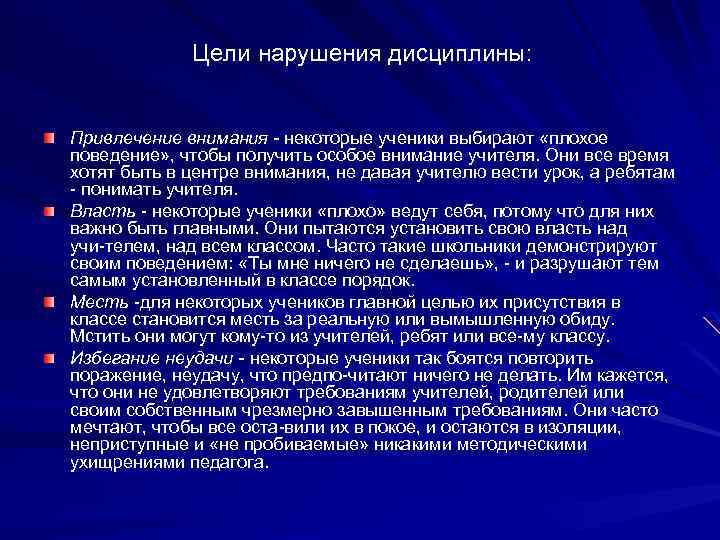 Цели нарушения дисциплины:

Привлечение внимания - некоторые ученики выбирают «плохое поведение», чтобы получить особое внимание учителя. Они все время хотят быть в центре внимания, не давая учителю вести урок, а ребятам - понимать учителя.

Власть - некоторые ученики «плохо» ведут себя, потому что для них важно быть главными. Они пытаются установить свою власть над учи-телем, над всем классом. Часто такие школьники демонстрируют своим поведением: «Ты мне ничего не сделаешь», - и разрушают тем самым установленный в классе порядок.

Месть -для некоторых учеников главной целью их присутствия в классе становится месть за реальную или вымышленную обиду. Мстить они могут кому-то из учителей, ребят или все-му классу.

Избегание неудачи - некоторые ученики так боятся повторить поражение, неудачу, что предпо-читают ничего не делать. Им кажется, что они не удовлетворяют требованиям учителей, родителей или своим собственным чрезмерно завышенным требованиям. Они часто мечтают, чтобы все оста-вили их в покое, и остаются в изоляции, неприступные и «не пробиваемые» никакими методическими ухищрениями педагога.